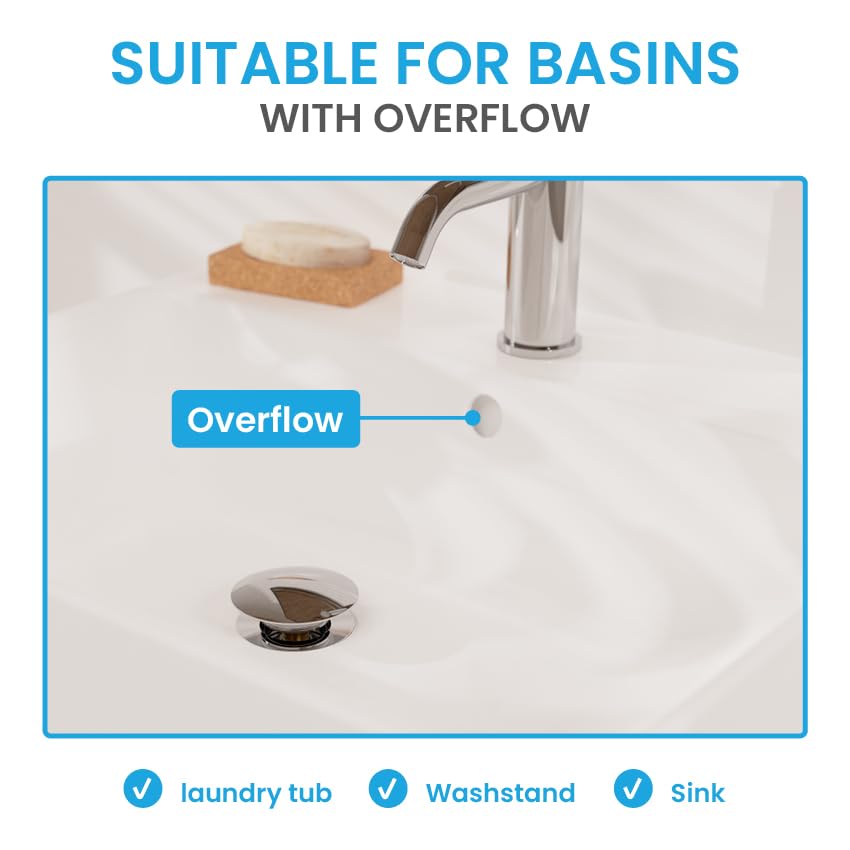 SUITABLE FOR BASINS
WITH OVERFLOW

Overflow

laundry tub Washstand Sink